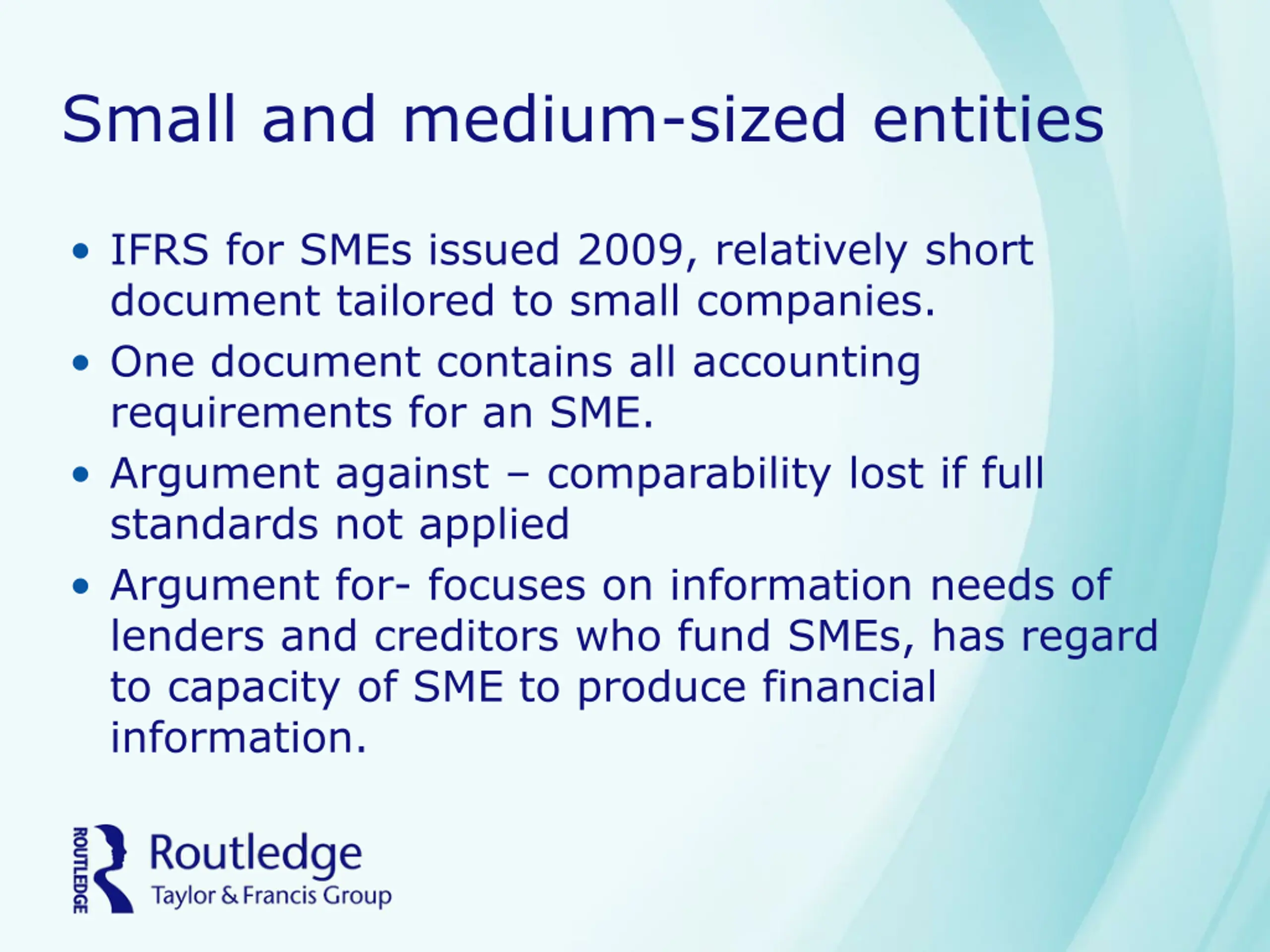 Small and medium-sized entities

• IFRS for SMEs issued 2009, relatively short document tailored to small companies.
• One document contains all accounting requirements for an SME.
• Argument against – comparability lost if full standards not applied
• Argument for- focuses on information needs of lenders and creditors who fund SMEs, has regard to capacity of SME to produce financial information.

ROUTLEDGE
Routledge
Taylor & Francis Group